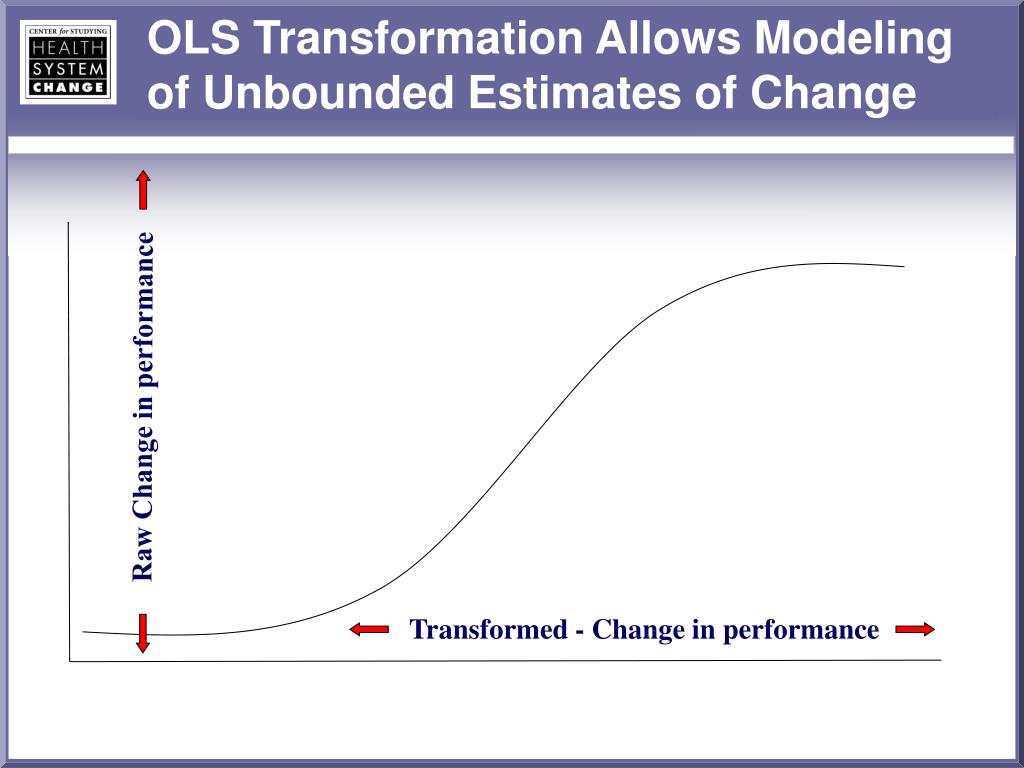 CENTER for STUDYING
HEALTH
SYSTEM
CHANGE

OLS Transformation Allows Modeling of Unbounded Estimates of Change

Raw Change in performance

Transformed - Change in performance